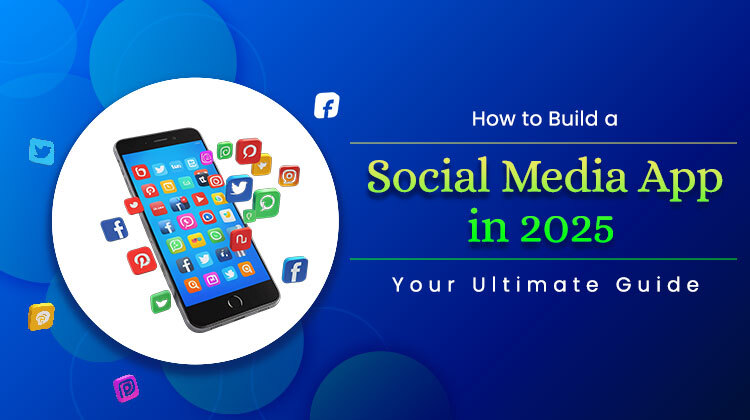 How to Build a

Social Media App in 2025

Your Ultimate Guide